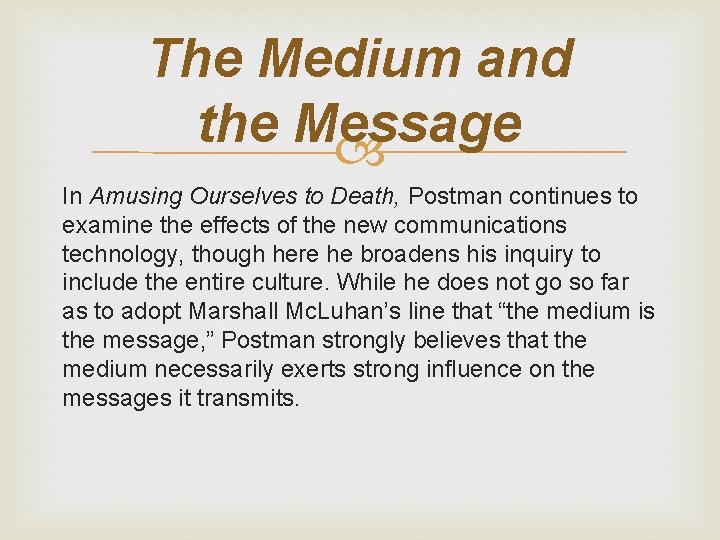 The Medium and the Message

In Amusing Ourselves to Death, Postman continues to examine the effects of the new communications technology, though here he broadens his inquiry to include the entire culture. While he does not go so far as to adopt Marshall McLuhan’s line that “the medium is the message,” Postman strongly believes that the medium necessarily exerts strong influence on the messages it transmits.